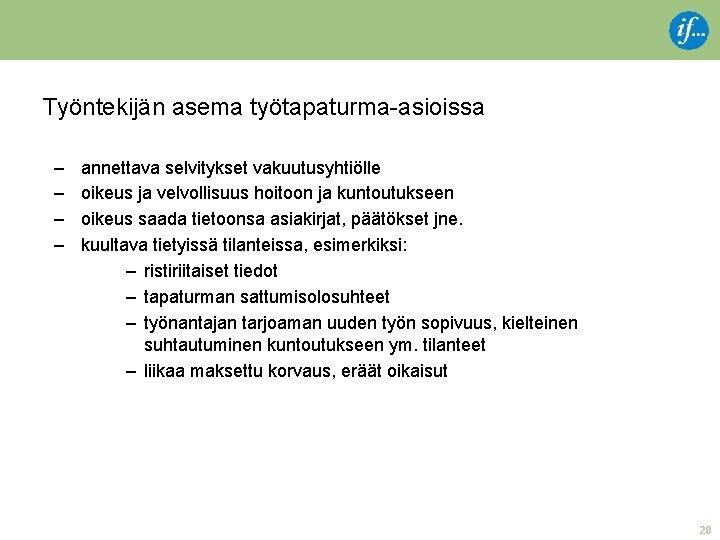 if...

Työntekijän asema työtapaturma-asioissa

– annettava selvitykset vakuutusyhtiölle
– oikeus ja velvollisuus hoitoon ja kuntoutukseen
– oikeus saada tietoonsa asiakirjat, päätökset jne.
– kuultava tietyissä tilanteissa, esimerkiksi:
  – ristiriitaiset tiedot
  – tapaturman sattumisolosuhteet
  – työnantajan tarjoaman uuden työn sopivuus, kielteinen suhtautuminen kuntoutukseen ym. tilanteet
  – liikaa maksettu korvaus, eräät oikaisut

20